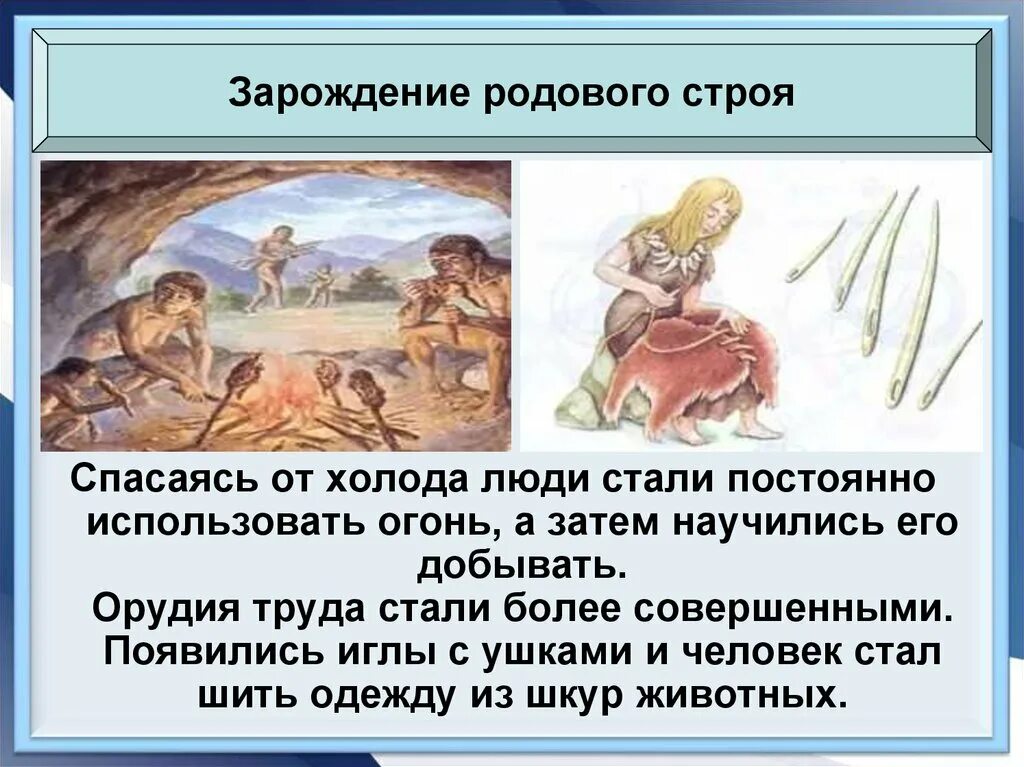 Зарождение родового строя

Спасаясь от холода люди стали постоянно использовать огонь, а затем научились его добывать.

Орудия труда стали более совершенными. Появились иглы с ушками и человек стал шить одежду из шкур животных.